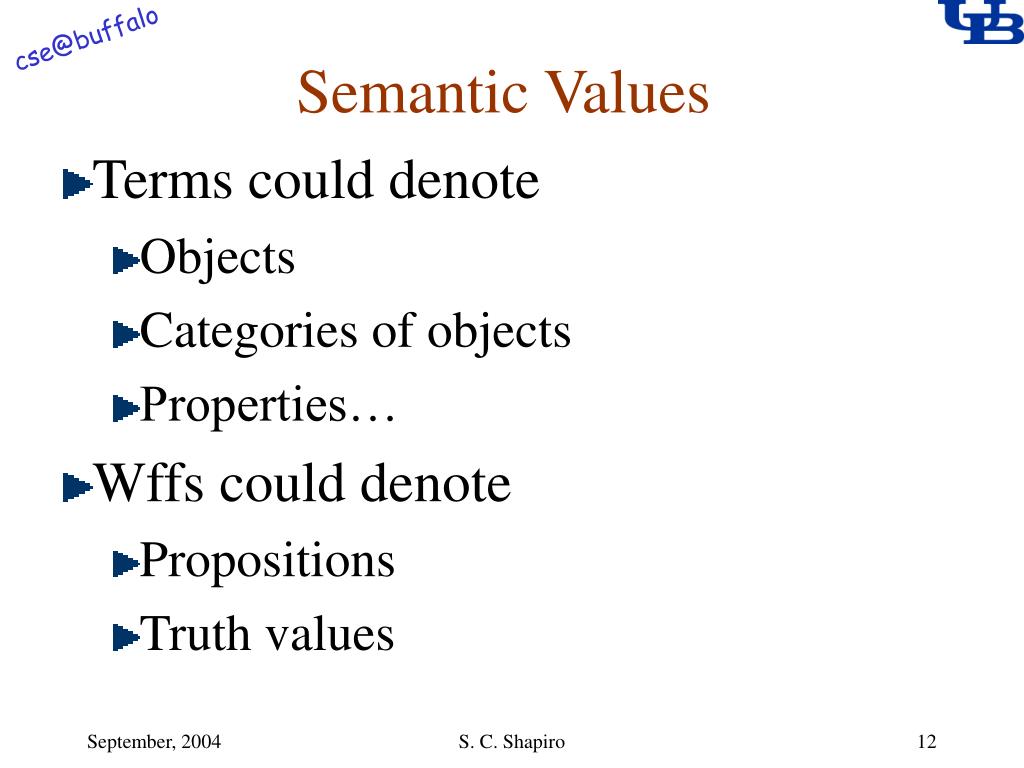 cse@buffalo

UB

Semantic Values

Terms could denote

Objects

Categories of objects

Properties…

Wffs could denote

Propositions

Truth values

September, 2004 S. C. Shapiro 12